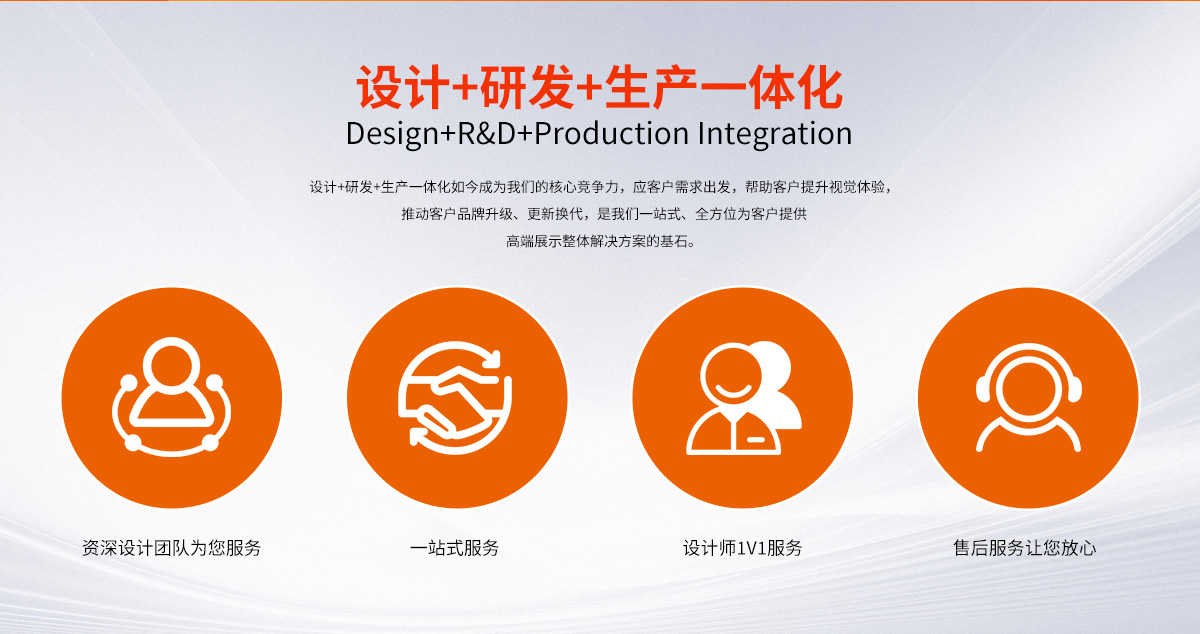 设计+研发+生产一体化
Design+R&D+Production Integration

设计+研发+生产一体化如今成为我们的核心竞争力，应客户需求出发，帮助客户提升视觉体验，推动客户品牌升级、更新换代，是我们一站式、全方位为客户提供高端展示整体解决方案的基石。

资深设计团队为您服务

一站式服务

设计师1V1服务

售后服务让您放心